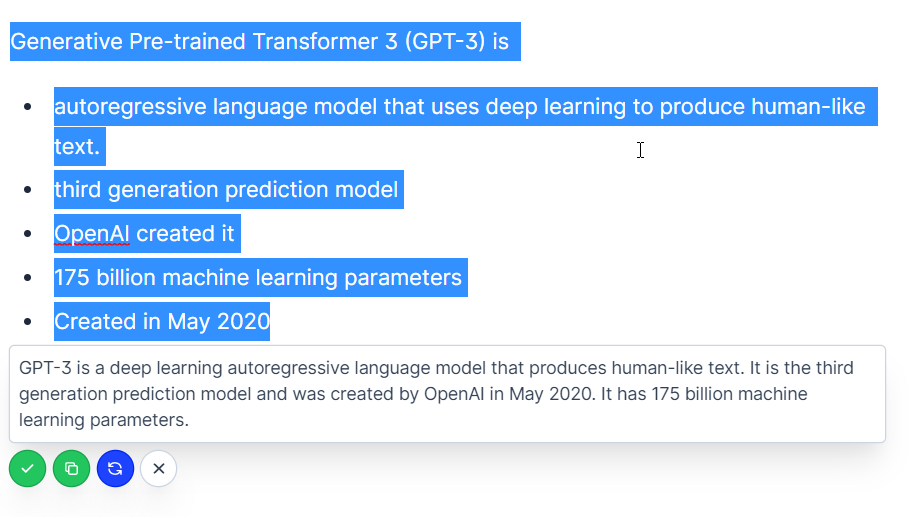 Generative Pre-trained Transformer 3 (GPT-3) is

- autoregressive language model that uses deep learning to produce human-like text.
- third generation prediction model
- OpenAI created it
- 175 billion machine learning parameters
- Created in May 2020

GPT-3 is a deep learning autoregressive language model that produces human-like text. It is the third generation prediction model and was created by OpenAI in May 2020. It has 175 billion machine learning parameters.